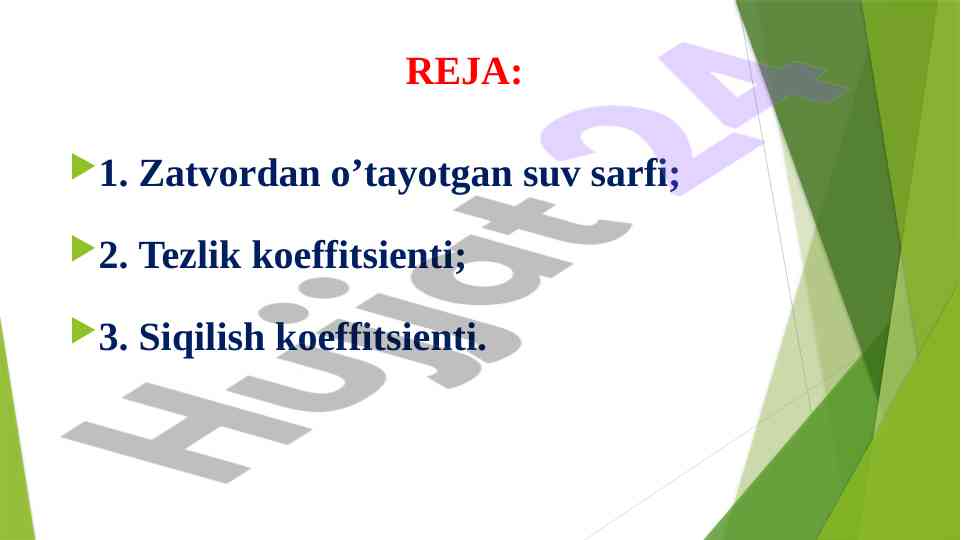 REJA:

1. Zatvordan o’tayotgan suv sarfi;

2. Tezlik koeffitsienti;

3. Siqilish koeffitsienti.

Hujjat24